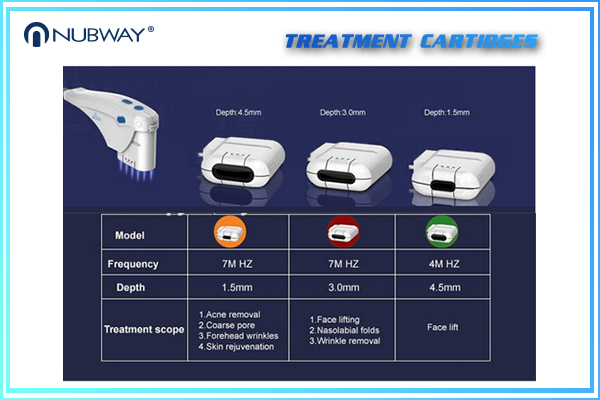 NUBWAY®

TREATMENT CARTIDGES

Depth:4.5mm

Depth:3.0mm

Depth:1.5mm

| Model | | | |
|---|---|---|---|
| Frequency | 7M HZ | 7M HZ | 4M HZ |
| Depth | 1.5mm | 3.0mm | 4.5mm |
| Treatment scope | 1.Acne removal 2.Coarse pore 3.Forehead wrinkles 4.Skin rejuvenation | 1.Face lifting 2.Nasolabial folds 3.Wrinkle removal | Face lift |